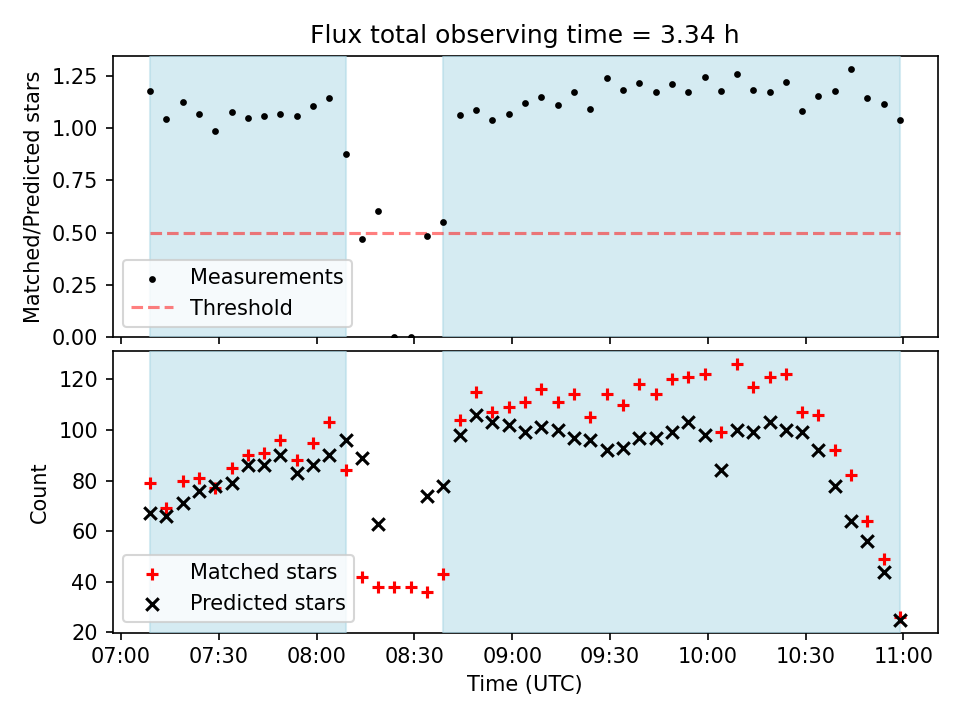 Flux total observing time = 3.34 h

Matched/Predicted stars

1.25
1.00
0.75
0.50
0.25
0.00

Measurements
Threshold

Count

120
100
80
60
40
20

Matched stars
Predicted stars

07:00 07:30 08:00 08:30 09:00 09:30 10:00 10:30 11:00

Time (UTC)